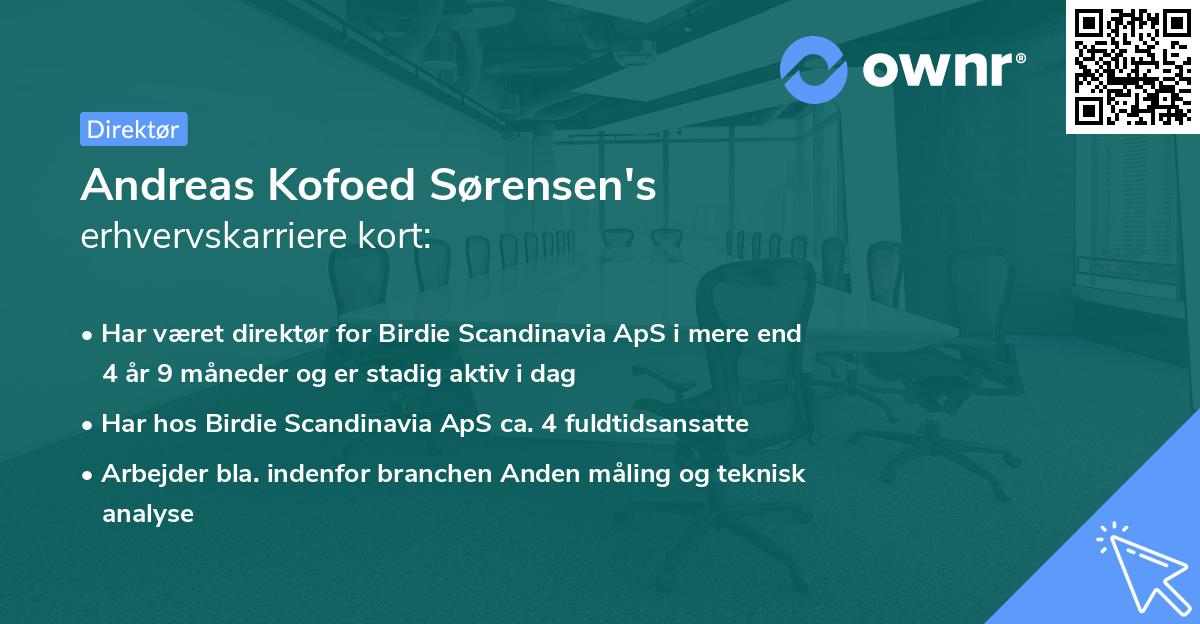 ownr®

Direktør

Andreas Kofoed Sørensen's
erhvervskarriere kort:

• Har været direktør for Birdie Scandinavia ApS i mere end 4 år 9 måneder og er stadig aktiv i dag

• Har hos Birdie Scandinavia ApS ca. 4 fuldtidsansatte

• Arbejder bla. indenfor branchen Anden måling og teknisk analyse